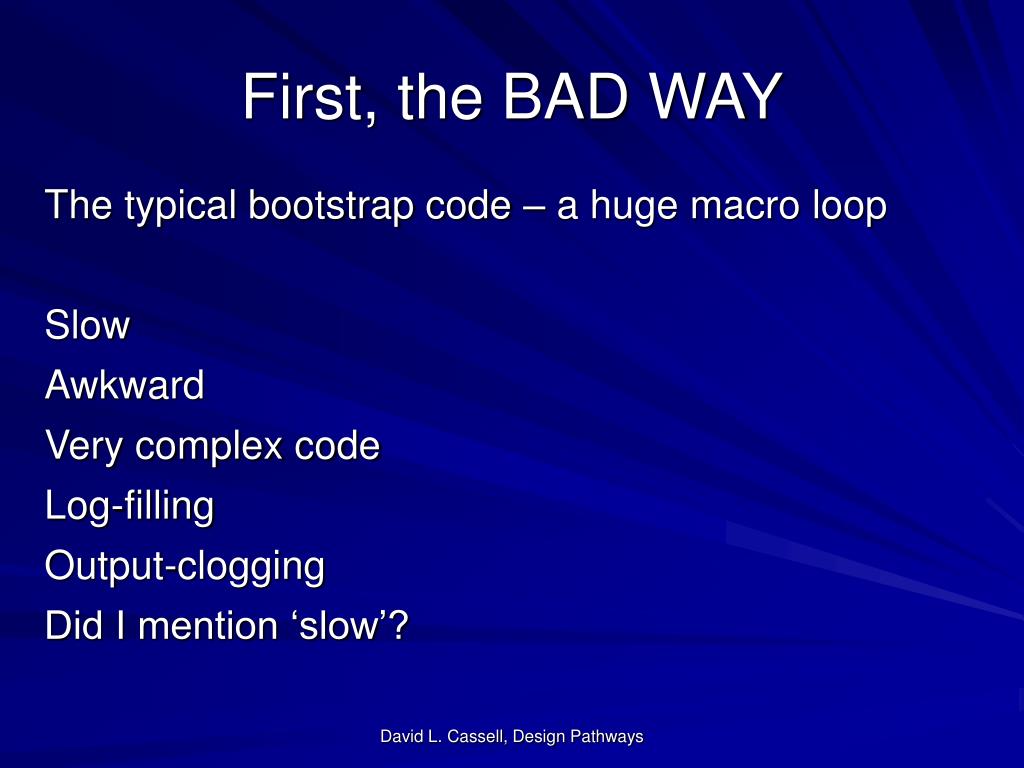 First, the BAD WAY

The typical bootstrap code – a huge macro loop

Slow
Awkward
Very complex code
Log-filling
Output-clogging
Did I mention ‘slow’?

David L. Cassell, Design Pathways